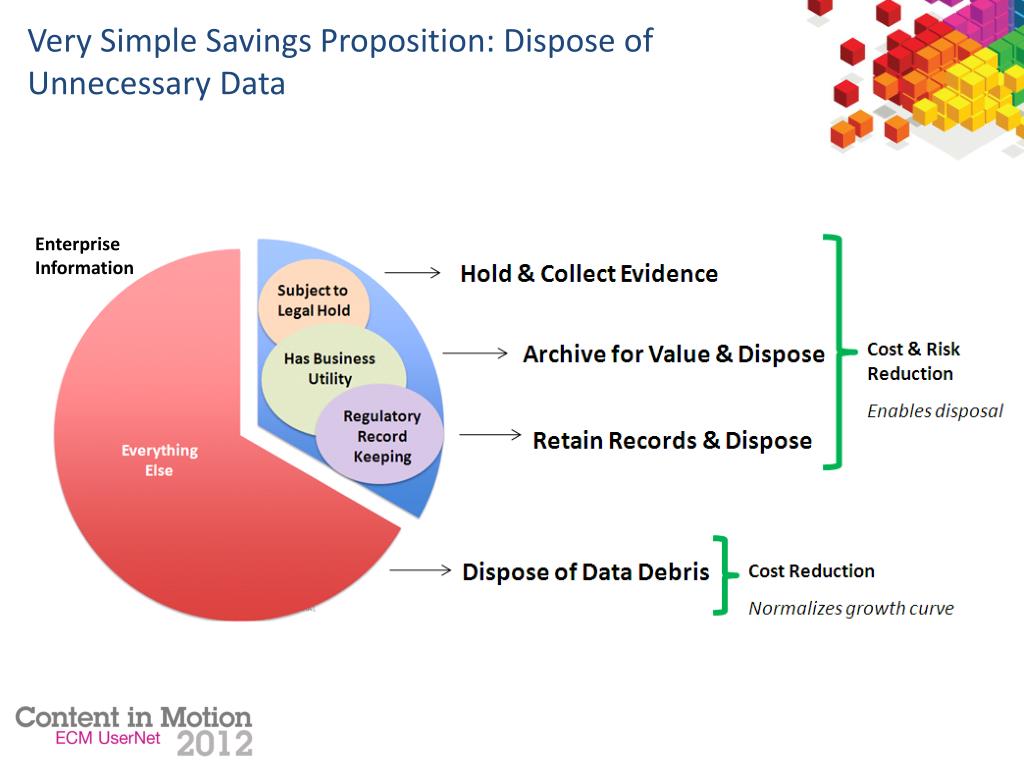 Very Simple Savings Proposition: Dispose of Unnecessary Data

Enterprise Information

Subject to Legal Hold

Has Business Utility

Regulatory Record Keeping

Everything Else

Hold & Collect Evidence

Archive for Value & Dispose

Retain Records & Dispose

Cost & Risk Reduction

Enables disposal

Dispose of Data Debris

Cost Reduction

Normalizes growth curve

Content in Motion
ECM UserNet 2012